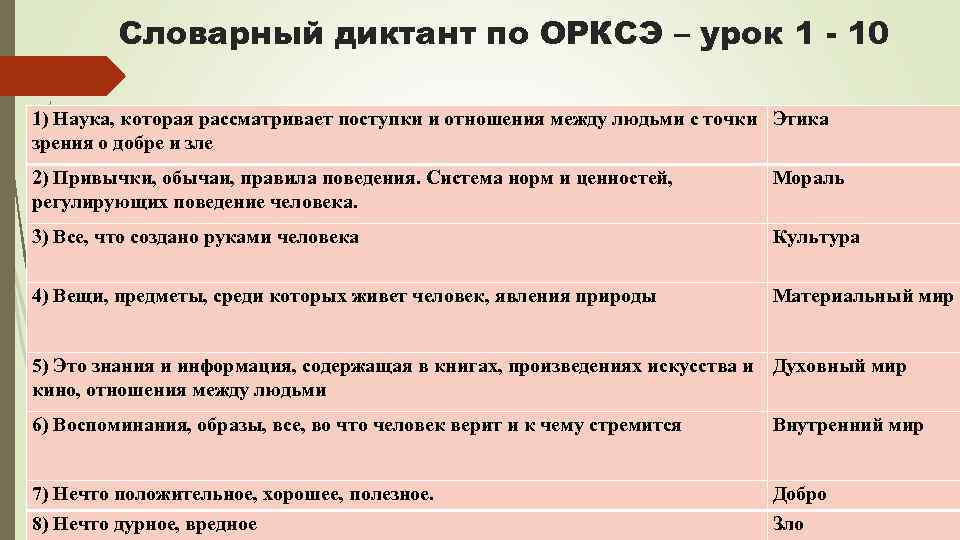 Словарный диктант по ОРКСЭ – урок 1 - 10

| | |
|---|---|
| 1) Наука, которая рассматривает поступки и отношения между людьми с точки зрения о добре и зле | Этика |
| 2) Привычки, обычаи, правила поведения. Система норм и ценностей, регулирующих поведение человека. | Мораль |
| 3) Все, что создано руками человека | Культура |
| 4) Вещи, предметы, среди которых живет человек, явления природы | Материальный мир |
| 5) Это знания и информация, содержащая в книгах, произведениях искусства и кино, отношения между людьми | Духовный мир |
| 6) Воспоминания, образы, все, во что человек верит и к чему стремится | Внутренний мир |
| 7) Нечто положительное, хорошее, полезное. | Добро |
| 8) Нечто дурное, вредное | Зло |